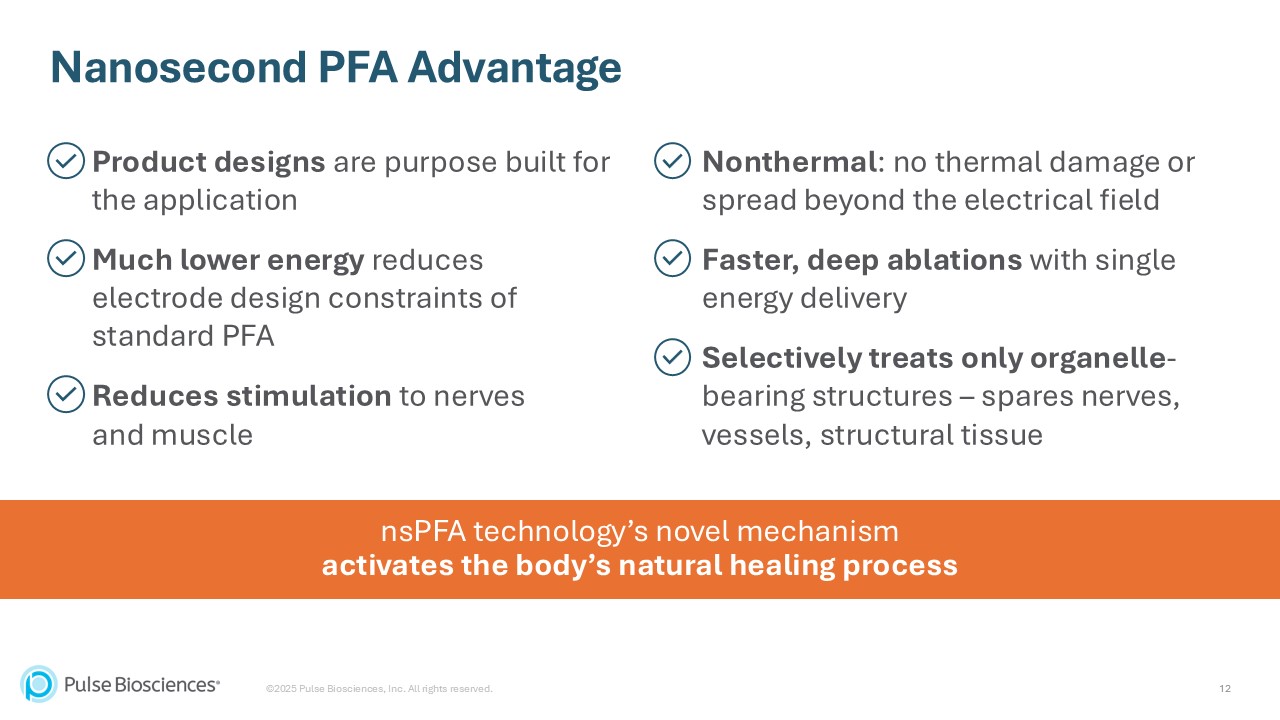 Nanosecond PFA Advantage

Product designs are purpose built for the application

Much lower energy reduces electrode design constraints of standard PFA

Reduces stimulation to nerves and muscle

Nonthermal: no thermal damage or spread beyond the electrical field

Faster, deep ablations with single energy delivery

Selectively treats only organelle-bearing structures – spares nerves, vessels, structural tissue

nsPFA technology's novel mechanism
activates the body's natural healing process

Pulse Biosciences®

©2025 Pulse Biosciences, Inc. All rights reserved.

12